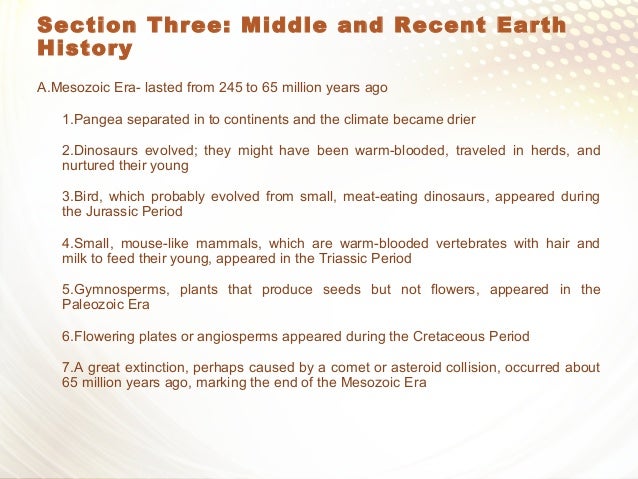 Section Three: Middle and Recent Earth History

A.Mesozoic Era- lasted from 245 to 65 million years ago

1.Pangea separated in to continents and the climate became drier

2.Dinosaurs evolved; they might have been warm-blooded, traveled in herds, and nurtured their young

3.Bird, which probably evolved from small, meat-eating dinosaurs, appeared during the Jurassic Period

4.Small, mouse-like mammals, which are warm-blooded vertebrates with hair and milk to feed their young, appeared in the Triassic Period

5.Gymnosperms, plants that produce seeds but not flowers, appeared in the Paleozoic Era

6.Flowering plates or angiosperms appeared during the Cretaceous Period

7.A great extinction, perhaps caused by a comet or asteroid collision, occurred about 65 million years ago, marking the end of the Mesozoic Era